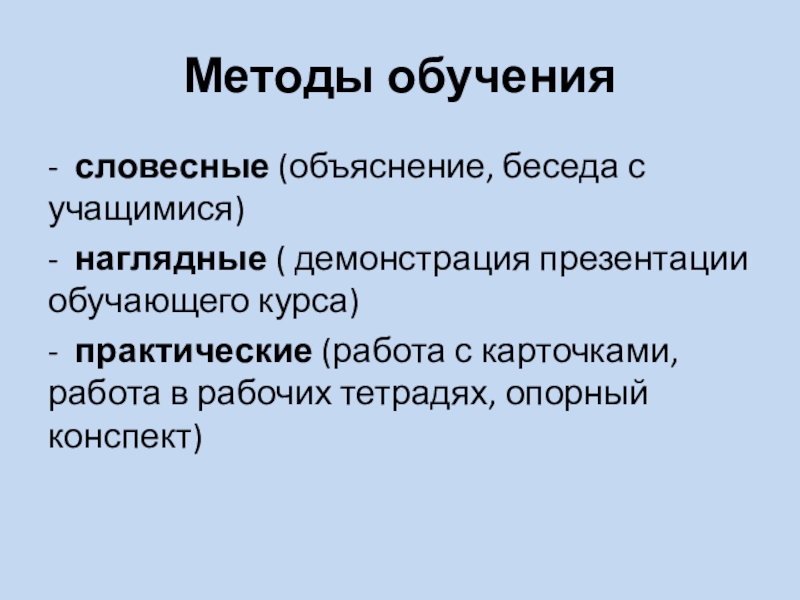 Методы обучения

- словесные (объяснение, беседа с учащимися)

- наглядные ( демонстрация презентации обучающего курса)

- практические (работа с карточками, работа в рабочих тетрадях, опорный конспект)